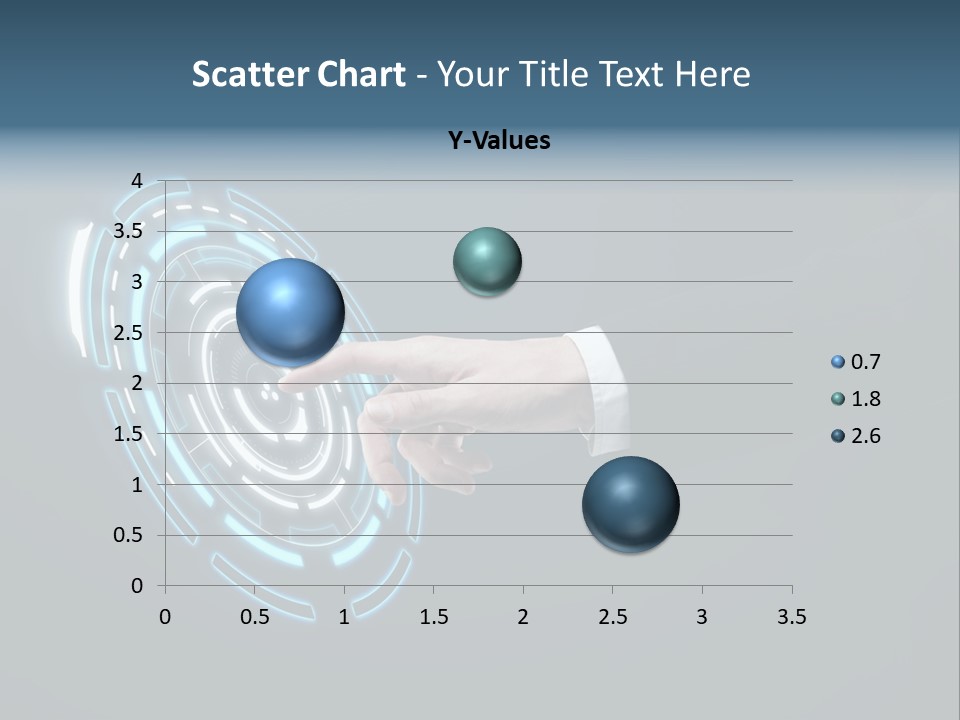 Scatter Chart - Your Title Text Here

Y-Values

4
3.5
3
2.5
2
1.5
1
0.5
0

0 0.5 1 1.5 2 2.5 3 3.5

0.7
1.8
2.6